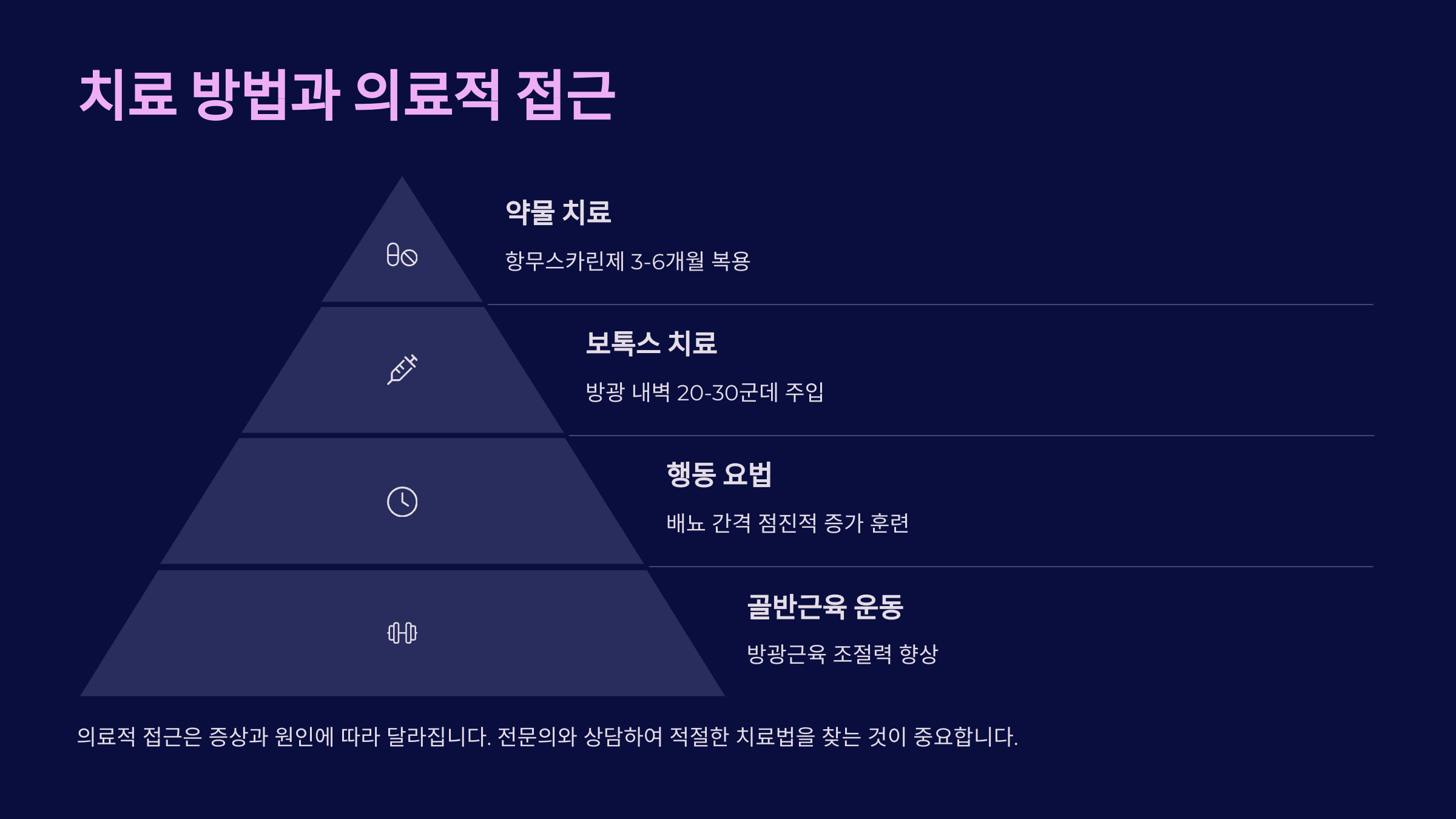 치료 방법과 의료적 접근

약물 치료

항무스카린제 3-6개월 복용

보톡스 치료

방광 내벽 20-30군데 주입

행동 요법

배뇨 간격 점진적 증가 훈련

골반근육 운동

방광근육 조절력 향상

의료적 접근은 증상과 원인에 따라 달라집니다. 전문의와 상담하여 적절한 치료법을 찾는 것이 중요합니다.